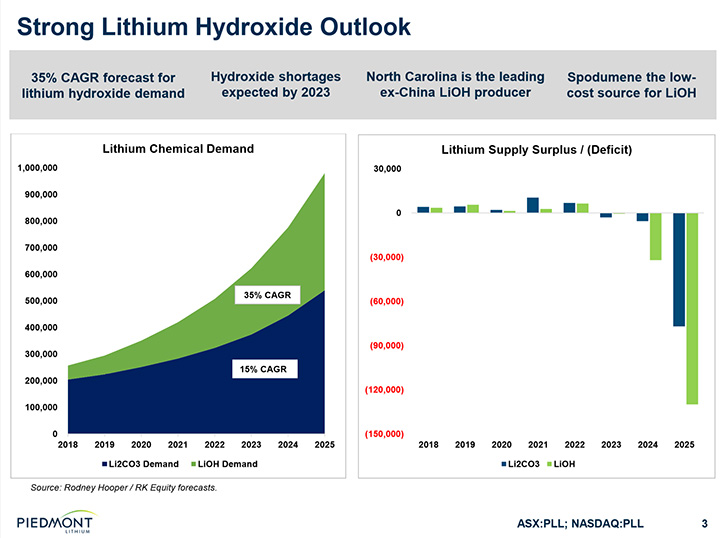 Strong Lithium Hydroxide Outlook

35% CAGR forecast for lithium hydroxide demand

Hydroxide shortages expected by 2023

North Carolina is the leading ex-China LiOH producer

Spodumene the low-cost source for LiOH

Lithium Chemical Demand

1,000,000
900,000
800,000
700,000
600,000
500,000
400,000
300,000
200,000
100,000
0

35% CAGR

15% CAGR

2018 2019 2020 2021 2022 2023 2024 2025

Li2CO3 Demand LiOH Demand

Lithium Supply Surplus / (Deficit)

30,000
0
(30,000)
(60,000)
(90,000)
(120,000)
(150,000)

2018 2019 2020 2021 2022 2023 2024 2025

Li2CO3 LiOH

Source: Rodney Hooper / RK Equity forecasts.

PIEDMONT LITHIUM

ASX:PLL; NASDAQ:PLL

3